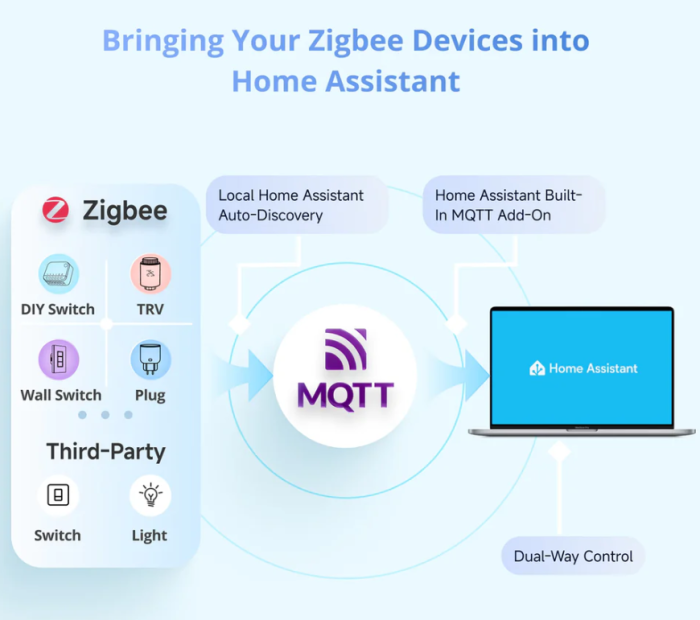 Bringing Your Zigbee Devices into Home Assistant

Zigbee

DIY Switch

TRV

Wall Switch

Plug

Third-Party

Switch

Light

Local Home Assistant Auto-Discovery

Home Assistant Built-In MQTT Add-On

MQTT

Home Assistant

Dual-Way Control